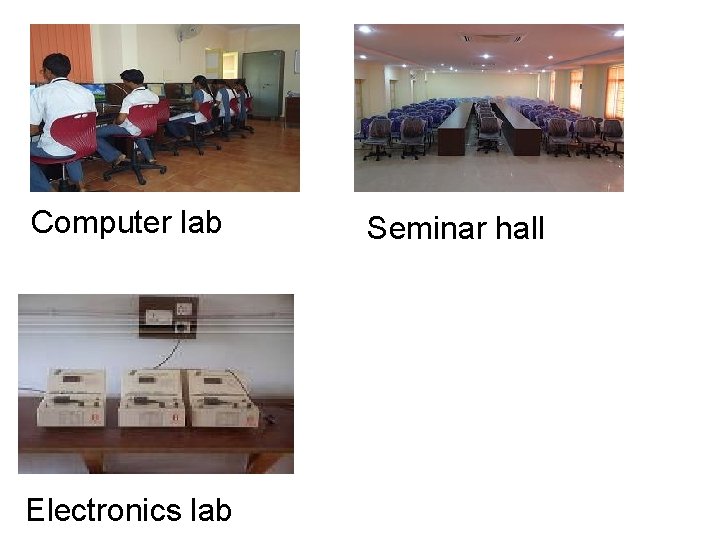 Computer lab

Seminar hall

Electronics lab